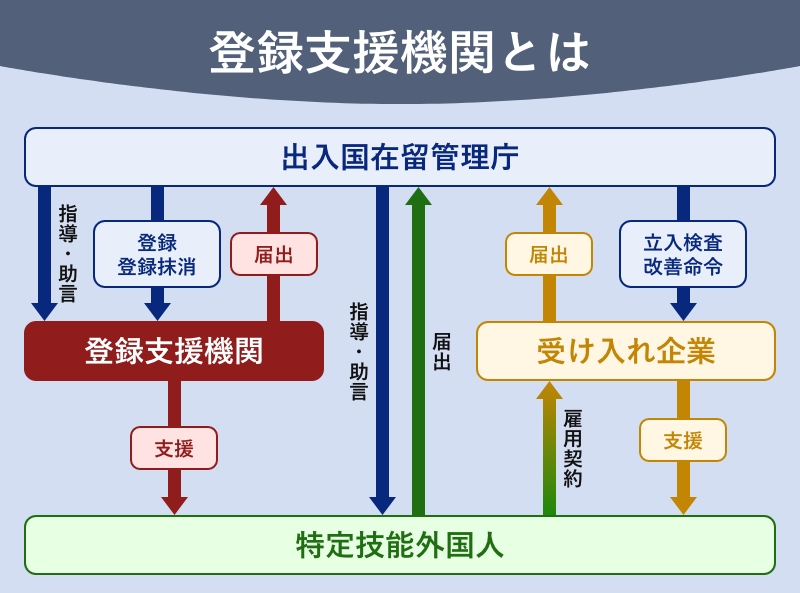 登録支援機関とは

出入国在留管理庁

指導・助言

登録
登録抹消

届出

指導・助言

届出

届出

立入検査
改善命令

登録支援機関

受け入れ企業

支援

雇用契約

支援

特定技能外国人